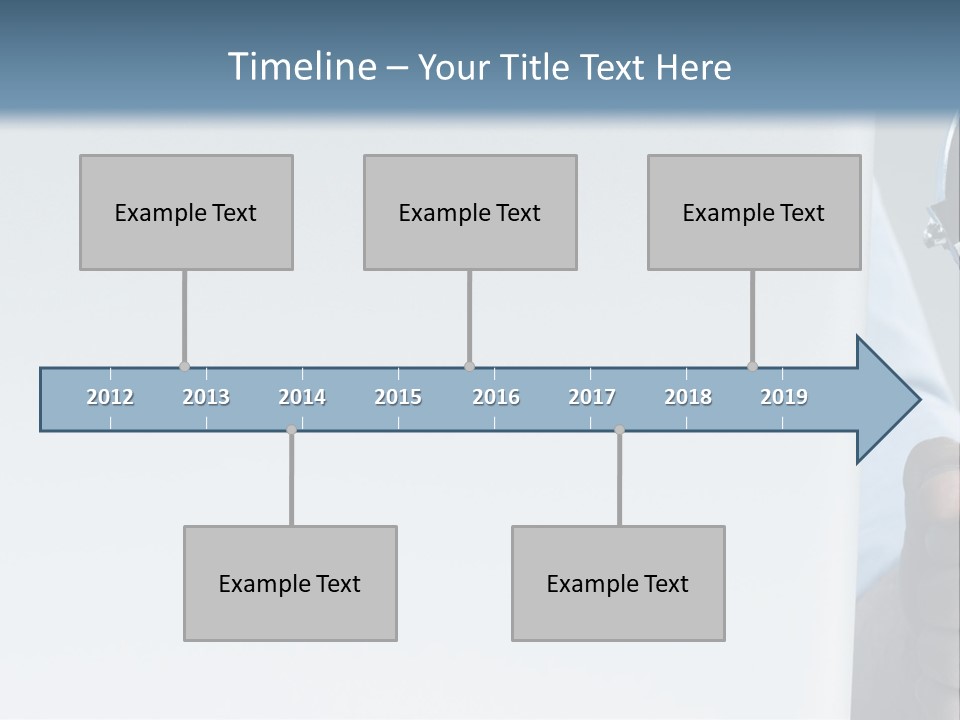 Timeline – Your Title Text Here

Example Text

Example Text

Example Text

2012 2013 2014 2015 2016 2017 2018 2019

Example Text

Example Text